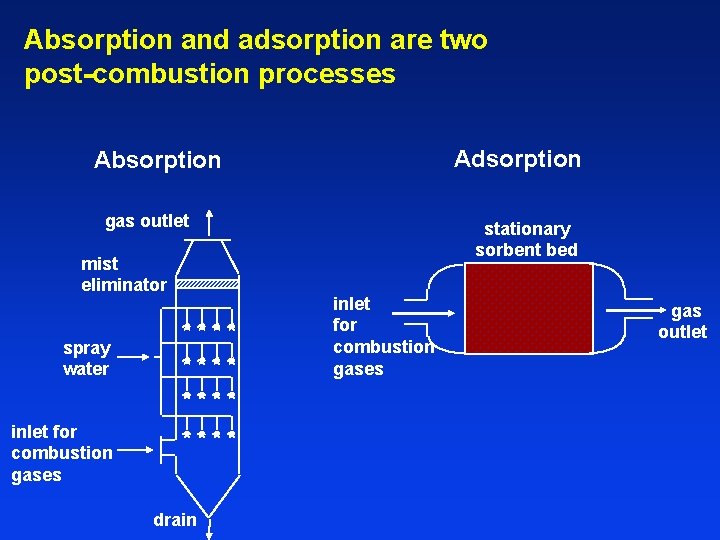 Absorption and adsorption are two post-combustion processes

Absorption

gas outlet

mist eliminator

spray water

inlet for combustion gases

drain

Adsorption

stationary sorbent bed

inlet for combustion gases

gas outlet